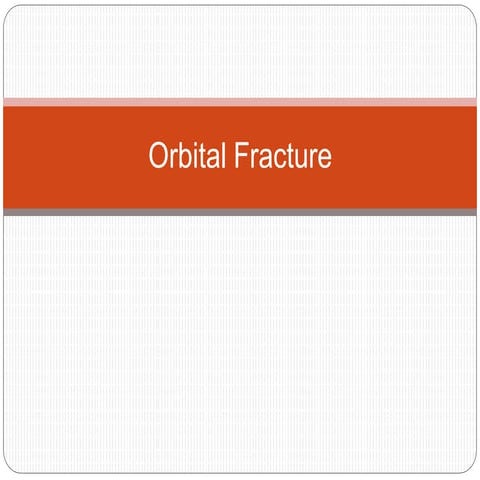 Orbital Fracture